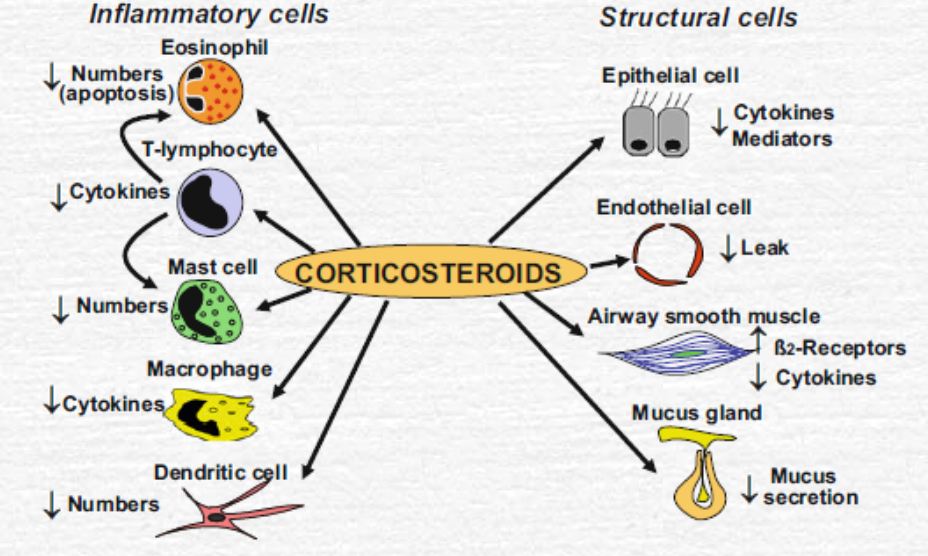 Inflammatory cells

Eosinophil
↓ Numbers (apoptosis)

T-lymphocyte
↓ Cytokines

Mast cell
↓ Numbers

Macrophage
↓ Cytokines

Dendritic cell
↓ Numbers

CORTICOSTEROIDS

Structural cells

Epithelial cell
↓ Cytokines Mediators

Endothelial cell
↓ Leak

Airway smooth muscle
↑ ß2-Receptors
↓ Cytokines

Mucus gland
↓ Mucus secretion